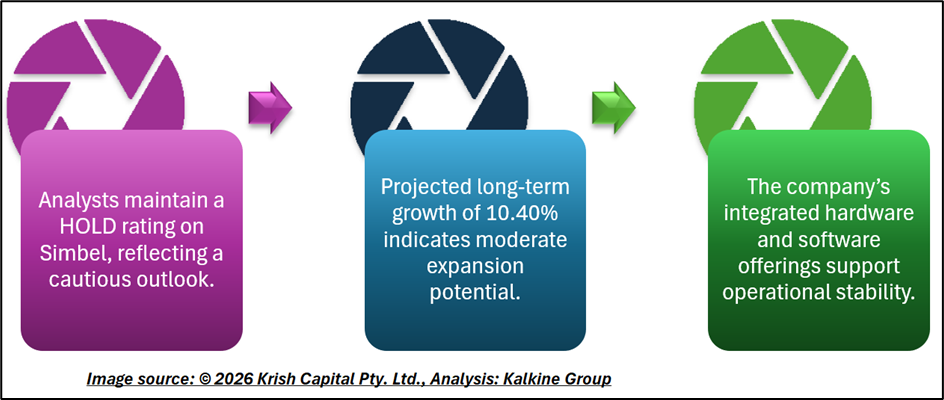 Analysts maintain a HOLD rating on Simbel, reflecting a cautious outlook.

Projected long-term growth of 10.40% indicates moderate expansion potential.

The company's integrated hardware and software offerings support operational stability.

Image source: © 2026 Krish Capital Pty. Ltd., Analysis: Kalkine Group